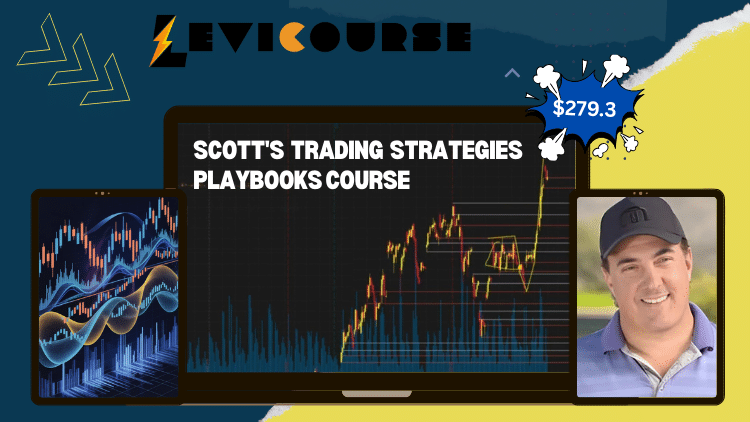 LEVICOURSE

$279.3

SCOTT'S TRADING STRATEGIES PLAYBOOKS COURSE